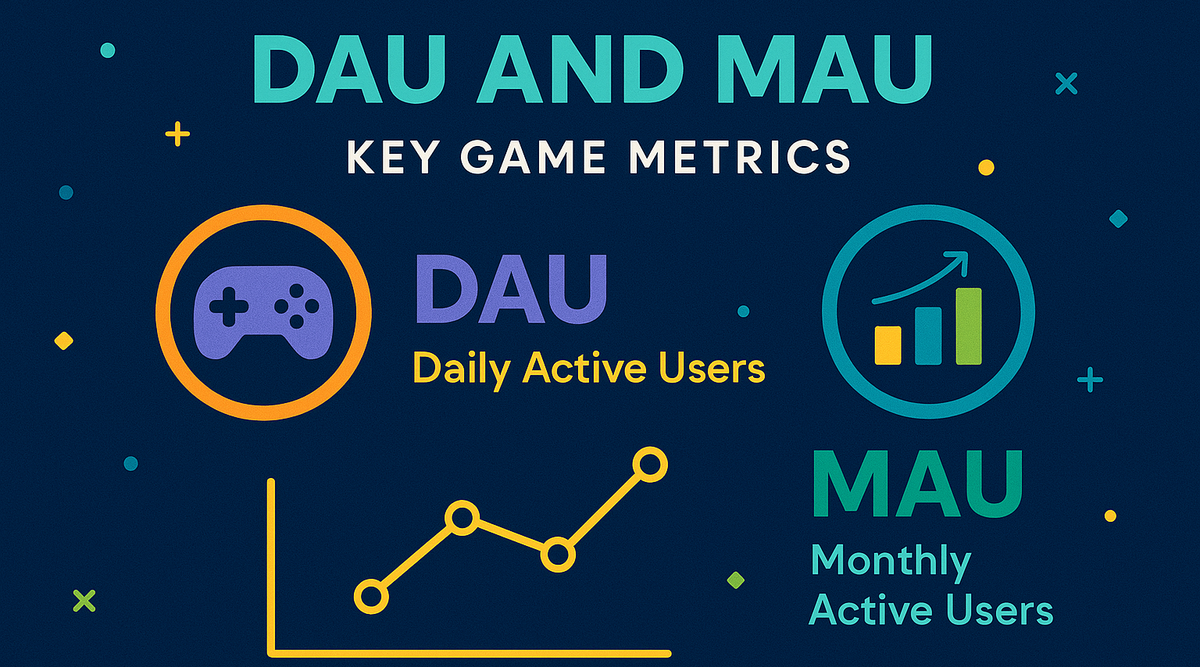 DAU AND MAU

KEY GAME METRICS

DAU
Daily Active Users

MAU
Monthly Active Users